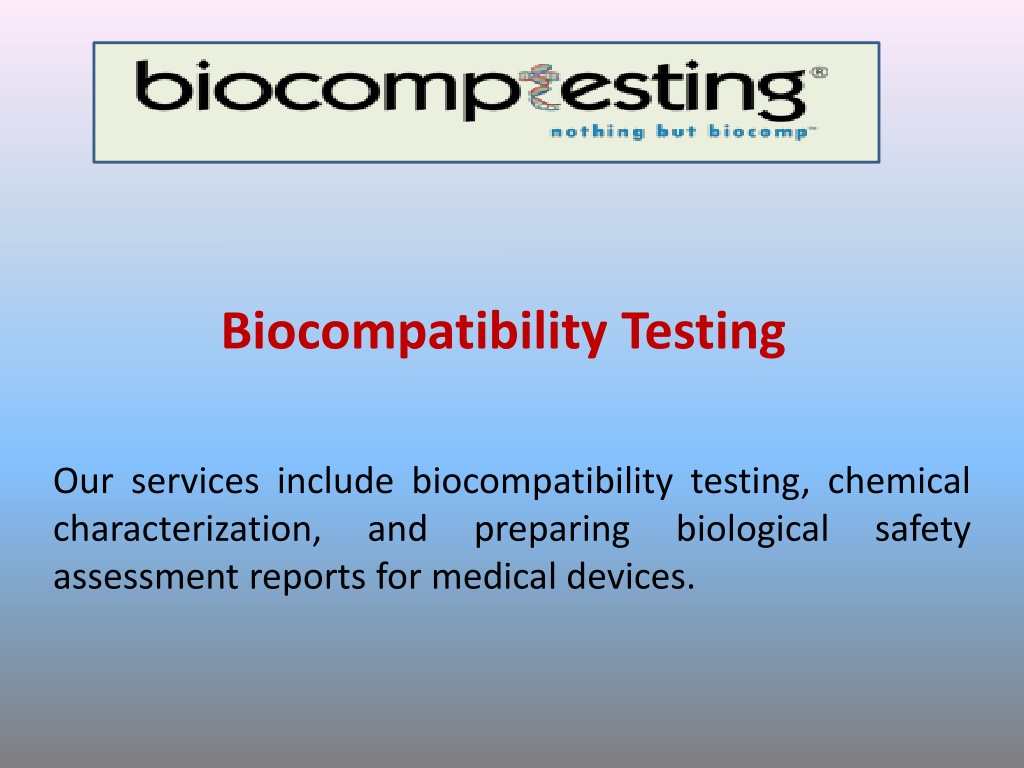 biocomptesting®
nothing but biocomp™

Biocompatibility Testing

Our services include biocompatibility testing, chemical characterization, and preparing biological safety assessment reports for medical devices.